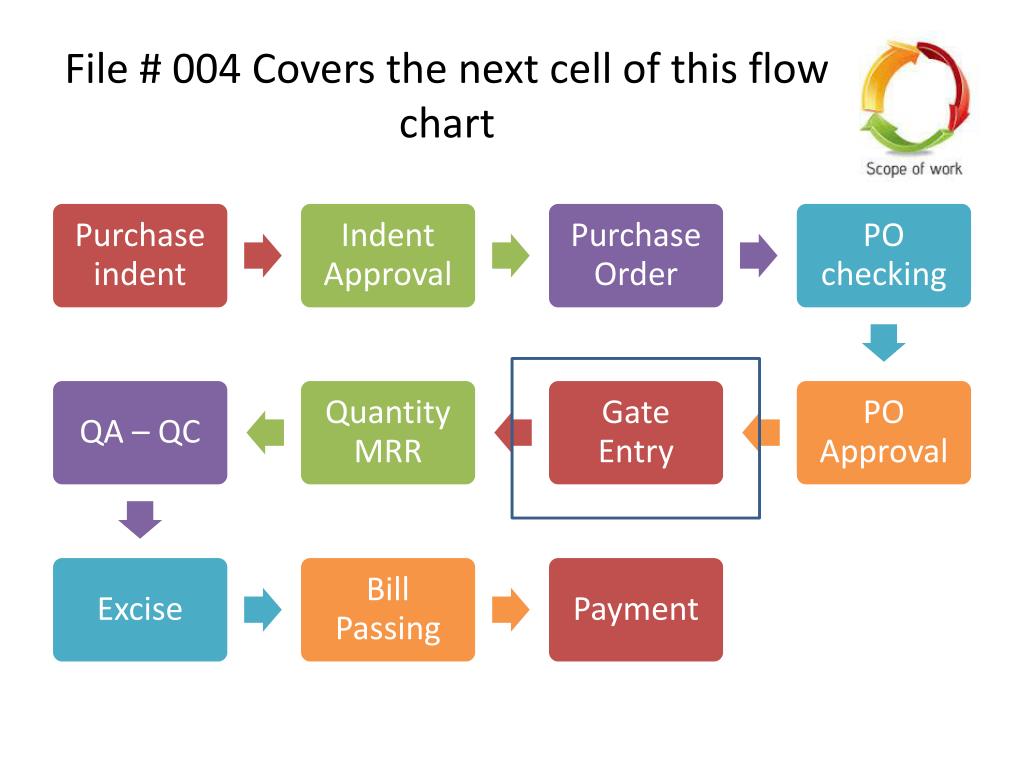 File # 004 Covers the next cell of this flow chart

Scope of work

Purchase indent

Indent Approval

Purchase Order

PO checking

PO Approval

Gate Entry

Quantity MRR

QA – QC

Excise

Bill Passing

Payment